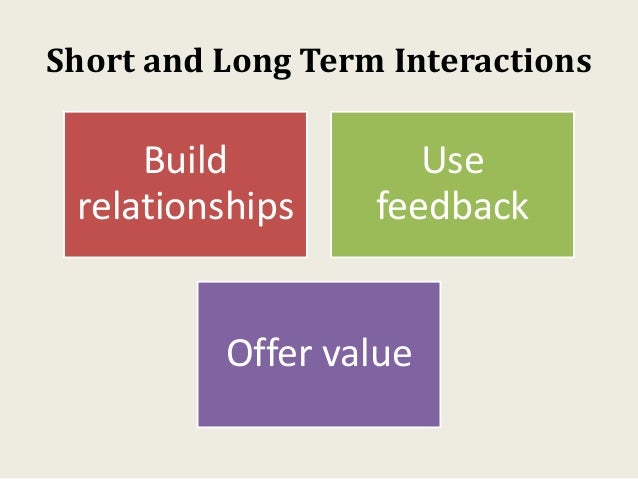 Short and Long Term Interactions

Build relationships

Use feedback

Offer value